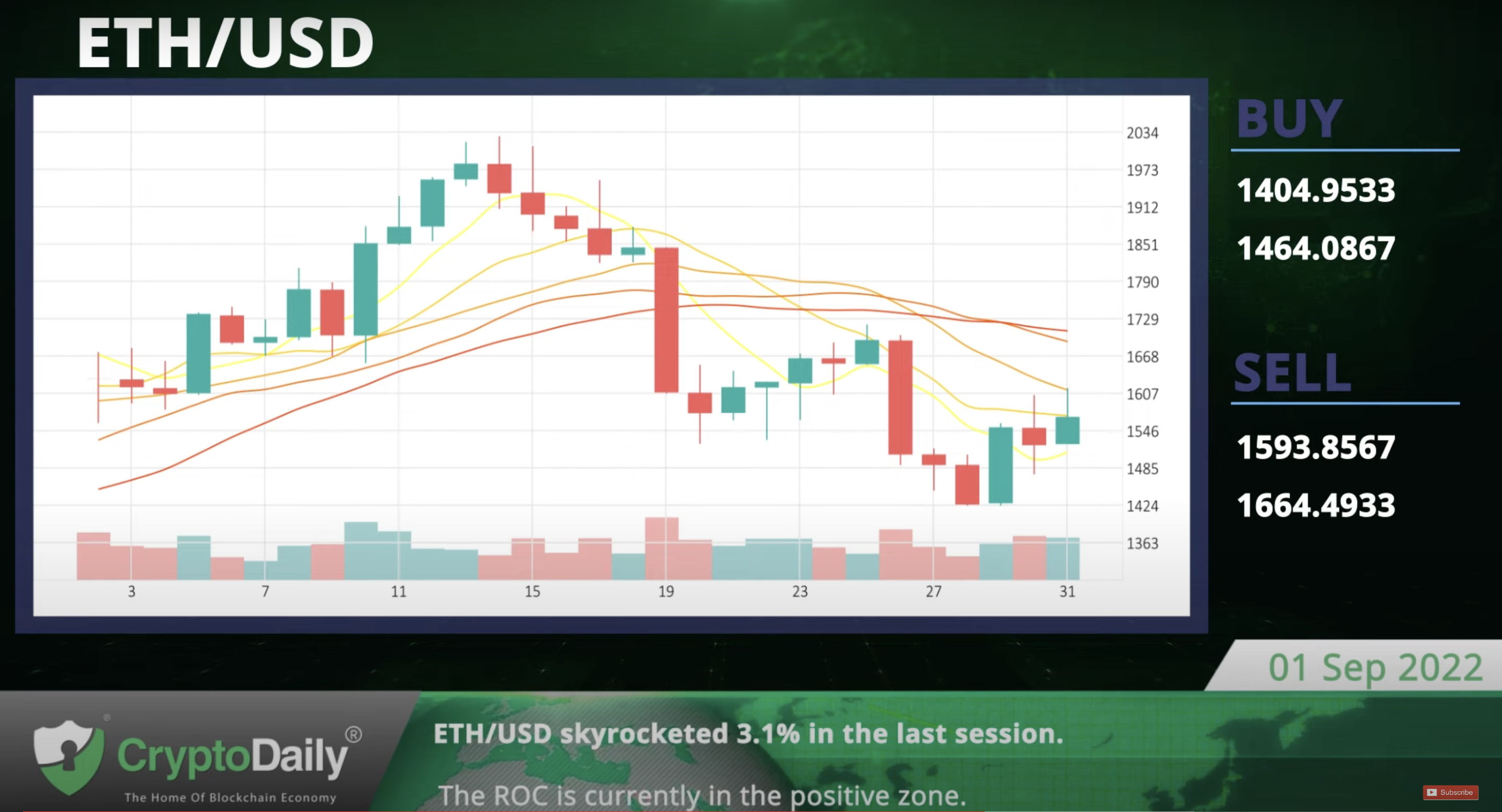 ETH/USD

2034
1973
1912
1851
1790
1729
1668
1607
1546
1485
1424
1363

3
7
11
15
19
23
27
31

BUY
1404.9533
1464.0867

SELL
1593.8567
1664.4933

01 Sep 2022

CryptoDaily®
The Home Of Blockchain Economy

ETH/USD skyrocketed 3.1% in the last session.
The ROC is currently in the positive zone.

Subscribe